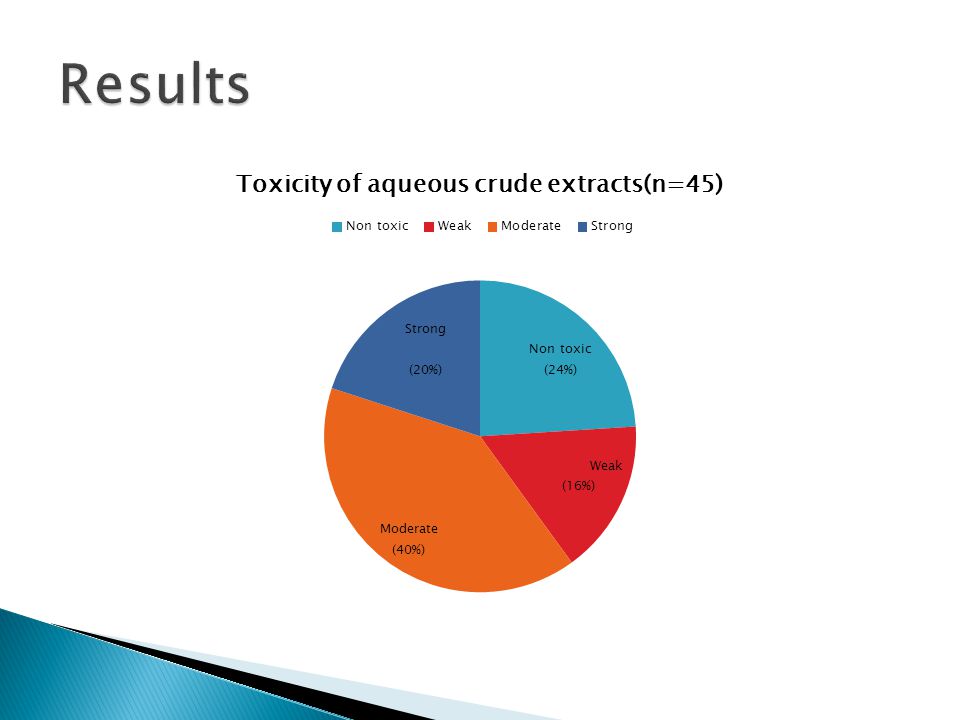 Results

Toxicity of aqueous crude extracts(n=45)

Non toxic Weak Moderate Strong

Strong

(20%)

Non toxic
(24%)

Weak
(16%)

Moderate
(40%)